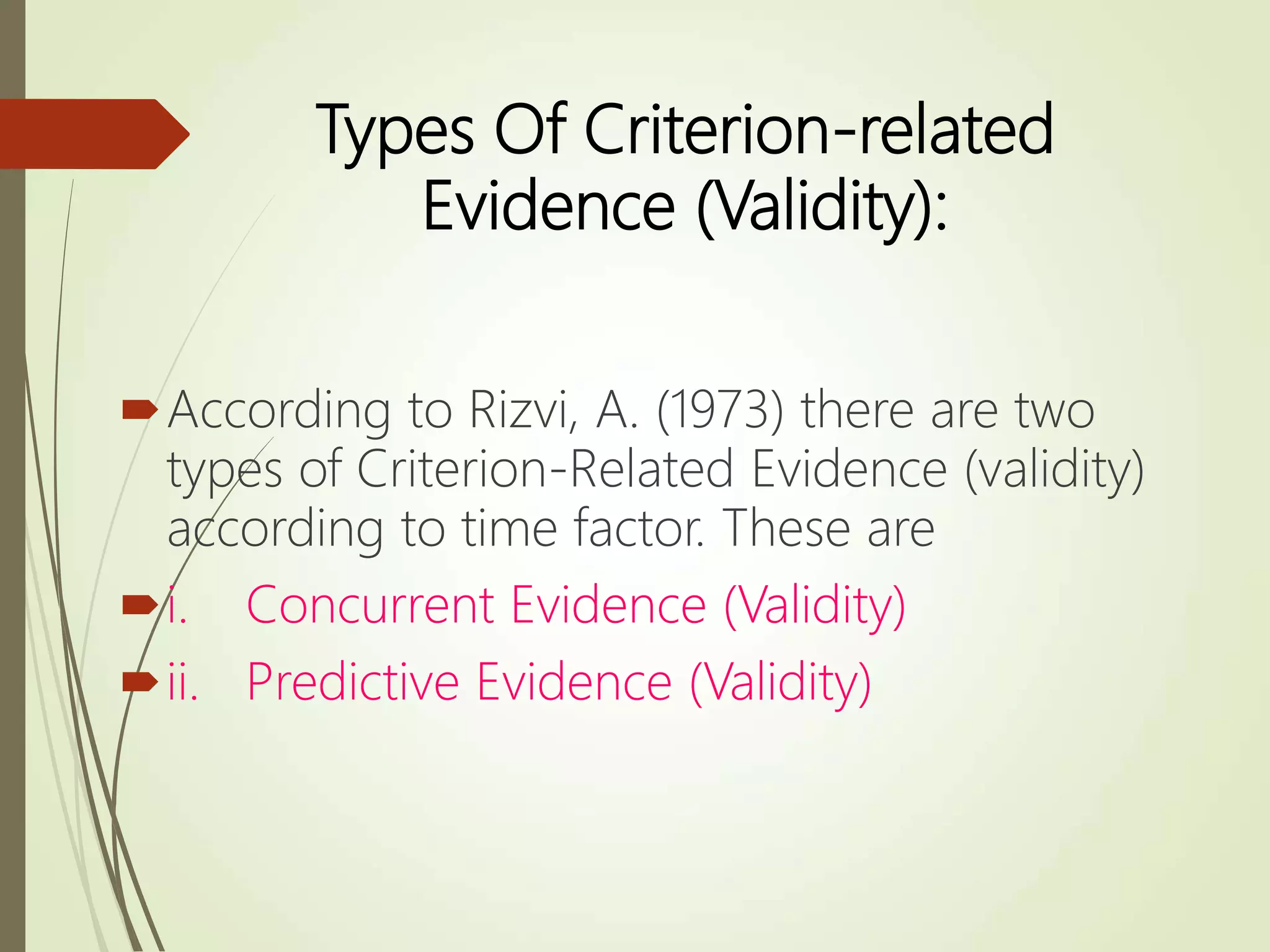 Types Of Criterion-related Evidence (Validity):

According to Rizvi, A. (1973) there are two types of Criterion-Related Evidence (validity) according to time factor. These are

i. Concurrent Evidence (Validity)

ii. Predictive Evidence (Validity)